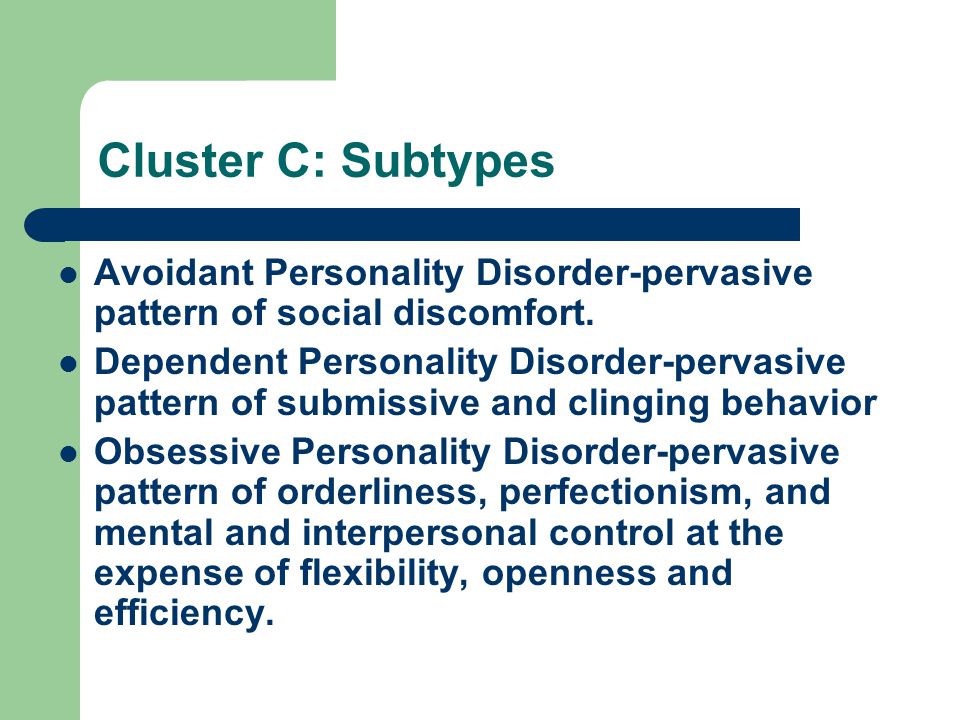 Cluster C: Subtypes

- Avoidant Personality Disorder-pervasive pattern of social discomfort.
- Dependent Personality Disorder-pervasive pattern of submissive and clinging behavior
- Obsessive Personality Disorder-pervasive pattern of orderliness, perfectionism, and mental and interpersonal control at the expense of flexibility, openness and efficiency.